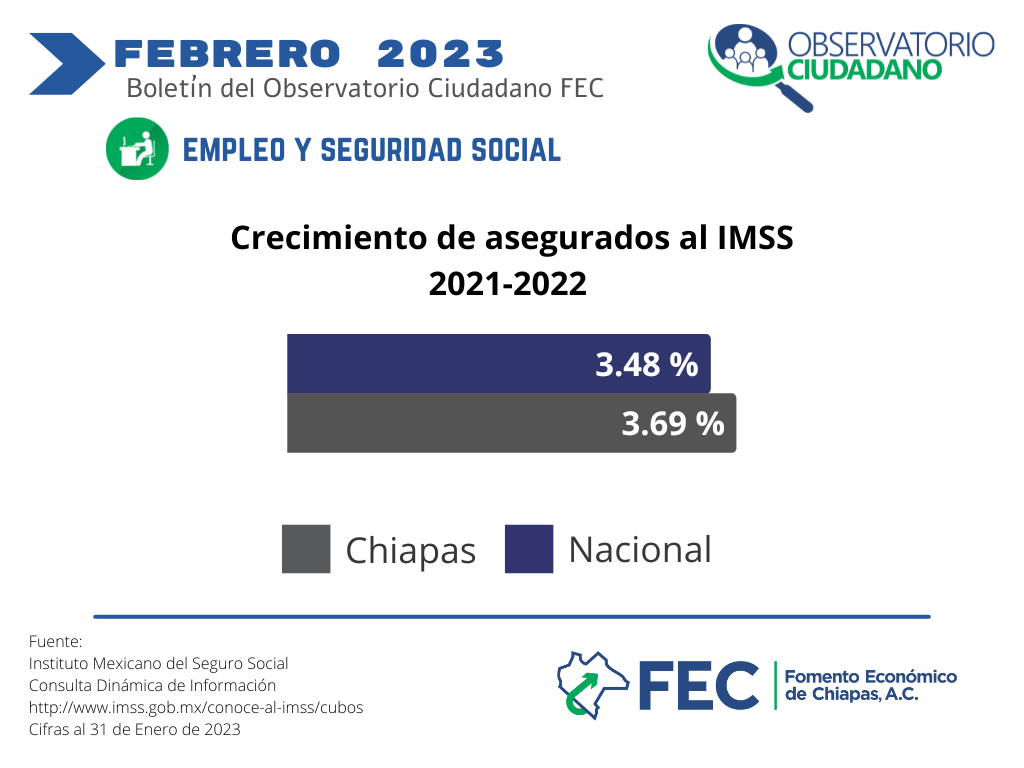 FEBRERO 2023
Boletín del Observatorio Ciudadano FEC

OBSERVATORIO CIUDADANO

EMPLEO Y SEGURIDAD SOCIAL

Crecimiento de asegurados al IMSS 2021-2022

3.48 %
3.69 %

Chiapas Nacional

Fuente:
Instituto Mexicano del Seguro Social
Consulta Dinámica de Información
http://www.imss.gob.mx/conoce-al-imss/cubos
Cifras al 31 de Enero de 2023

FEC Fomento Económico de Chiapas, A.C.